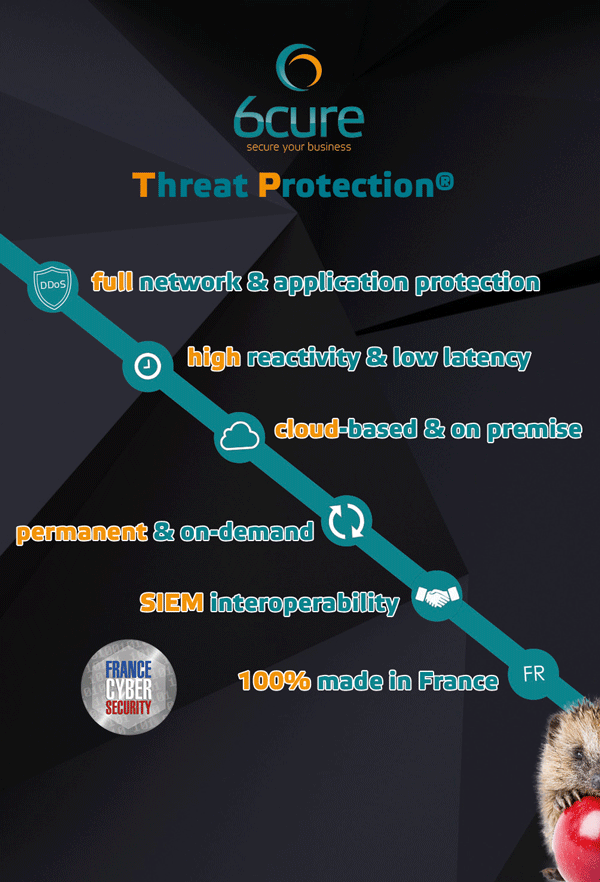 6cure
secure your business

Threat Protection®

DDoS
full network & application protection

high reactivity & low latency

cloud-based & on premise

permanent & on-demand

SIEM interoperability

FRANCE CYBER SECURITY

100% made in France
FR